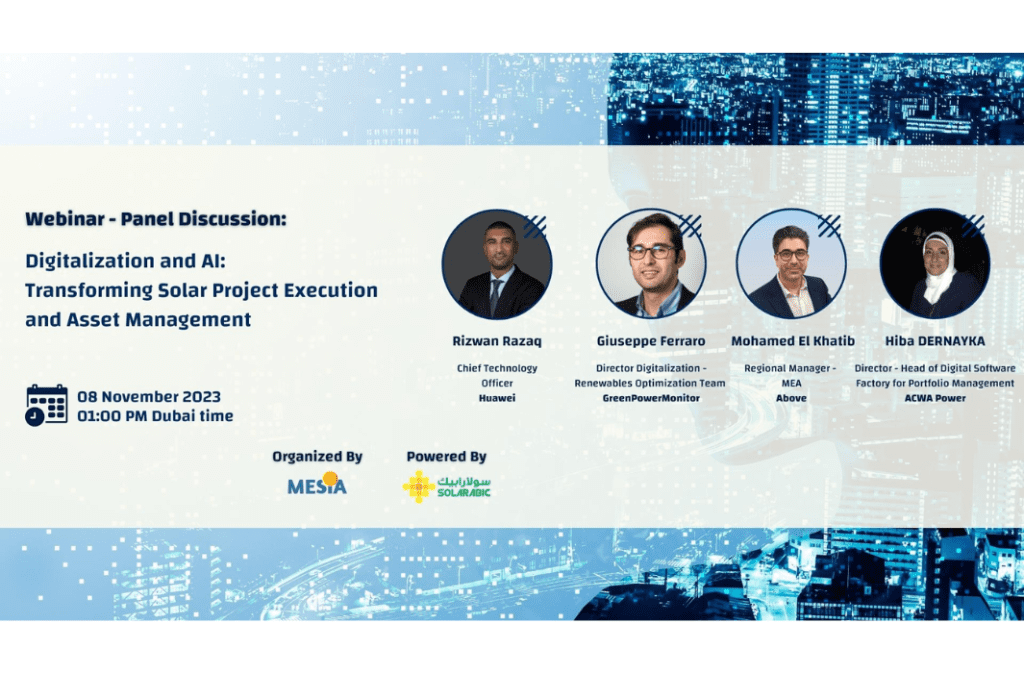 Webinar - Panel Discussion:

Digitalization and AI: Transforming Solar Project Execution and Asset Management

08 November 2023
01:00 PM Dubai time

Rizwan Razaq
Chief Technology Officer
Huawei

Giuseppe Ferraro
Director Digitalization - Renewables Optimization Team
GreenPowerMonitor

Mohamed El Khatib
Regional Manager - MEA
Above

Hiba DERNAYKA
Director - Head of Digital Software Factory for Portfolio Management
ACWA Power

Organized By
MESIA

Powered By
سولارابيك
SOLARABIC